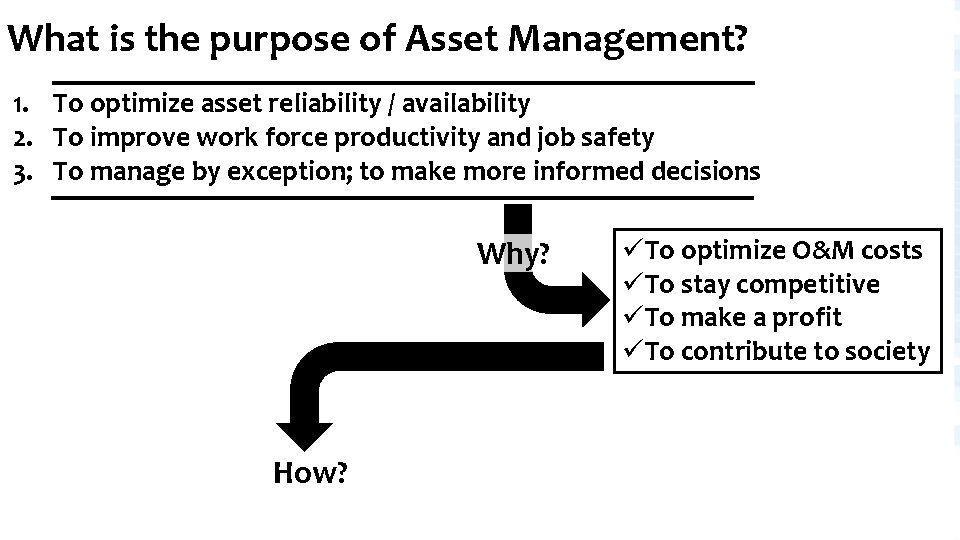 What is the purpose of Asset Management?

1. To optimize asset reliability / availability
2. To improve work force productivity and job safety
3. To manage by exception; to make more informed decisions

Why?

✓To optimize O&M costs
✓To stay competitive
✓To make a profit
✓To contribute to society

How?